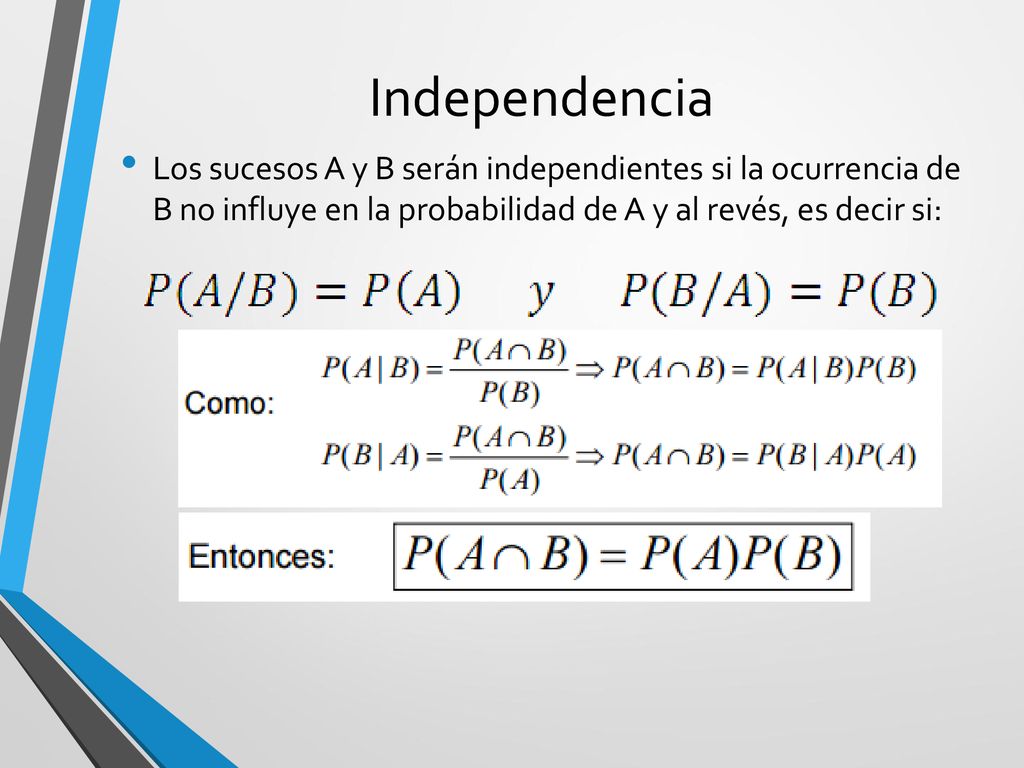 Independencia

• Los sucesos A y B serán independientes si la ocurrencia de B no influye en la probabilidad de A y al revés, es decir si:

$P(A/B) = P(A) \quad y \quad P(B/A) = P(B)$

Como: $P(A|B) = \frac{P(A \cap B)}{P(B)} \Rightarrow P(A \cap B) = P(A|B)P(B)$

$P(B|A) = \frac{P(A \cap B)}{P(A)} \Rightarrow P(A \cap B) = P(B|A)P(A)$

Entonces: $P(A \cap B) = P(A)P(B)$